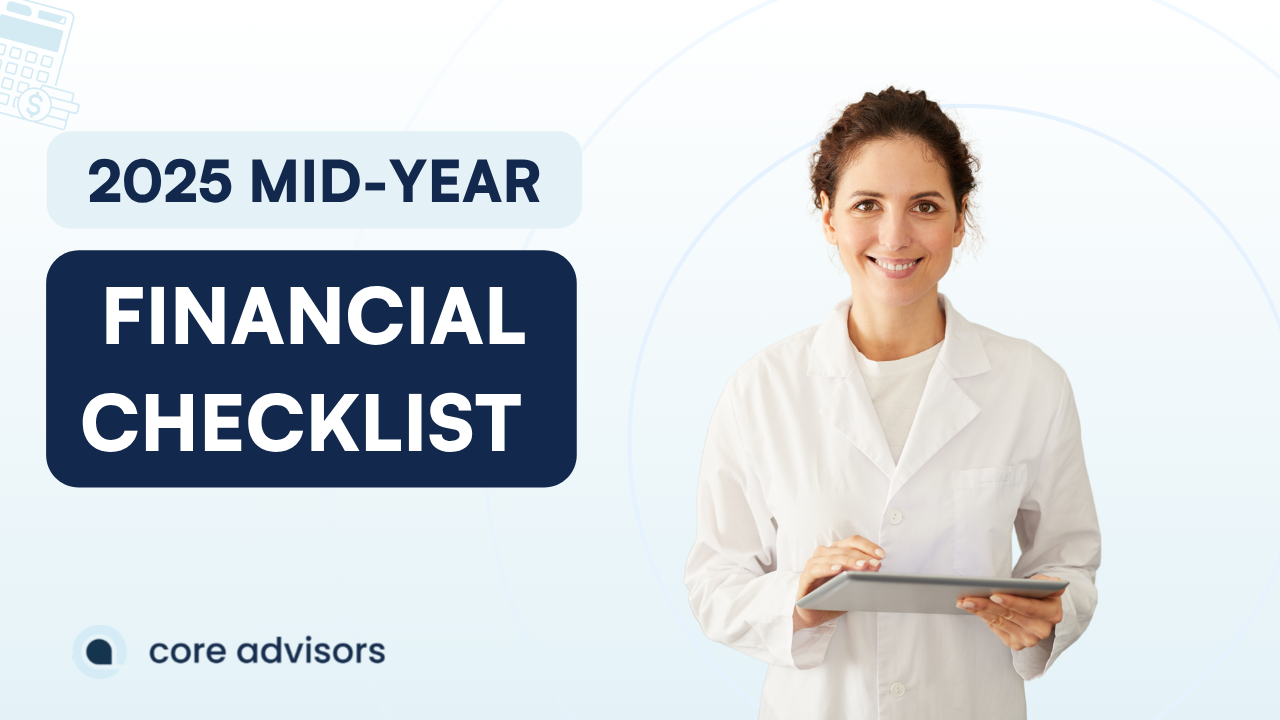 2025 MID-YEAR

FINANCIAL CHECKLIST

core advisors